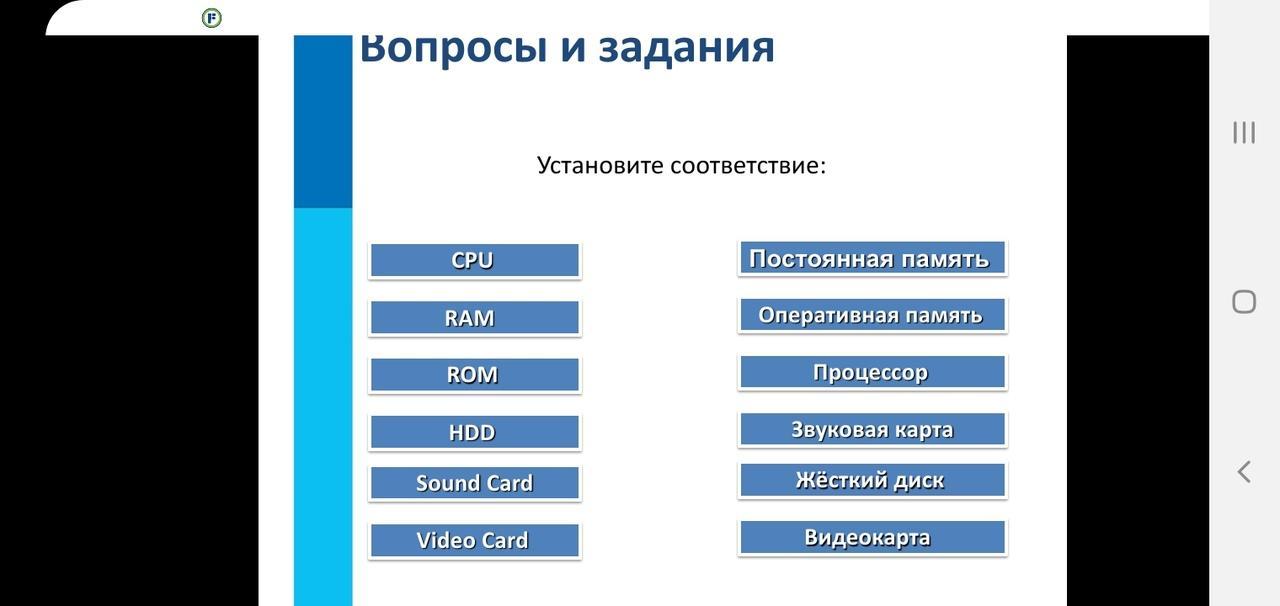 Вопросы и задания

Установите соответствие:

CPU

RAM

ROM

HDD

Sound Card

Video Card

Постоянная память

Оперативная память

Процессор

Звуковая карта

Жёсткий диск

Видеокарта